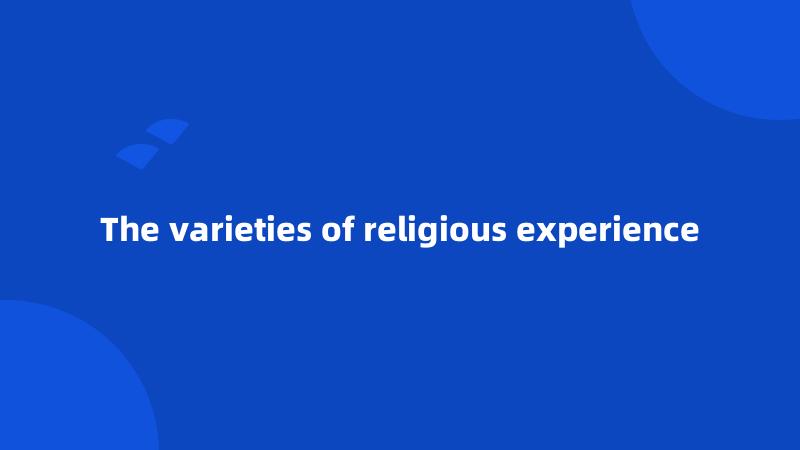 The varieties of religious experience